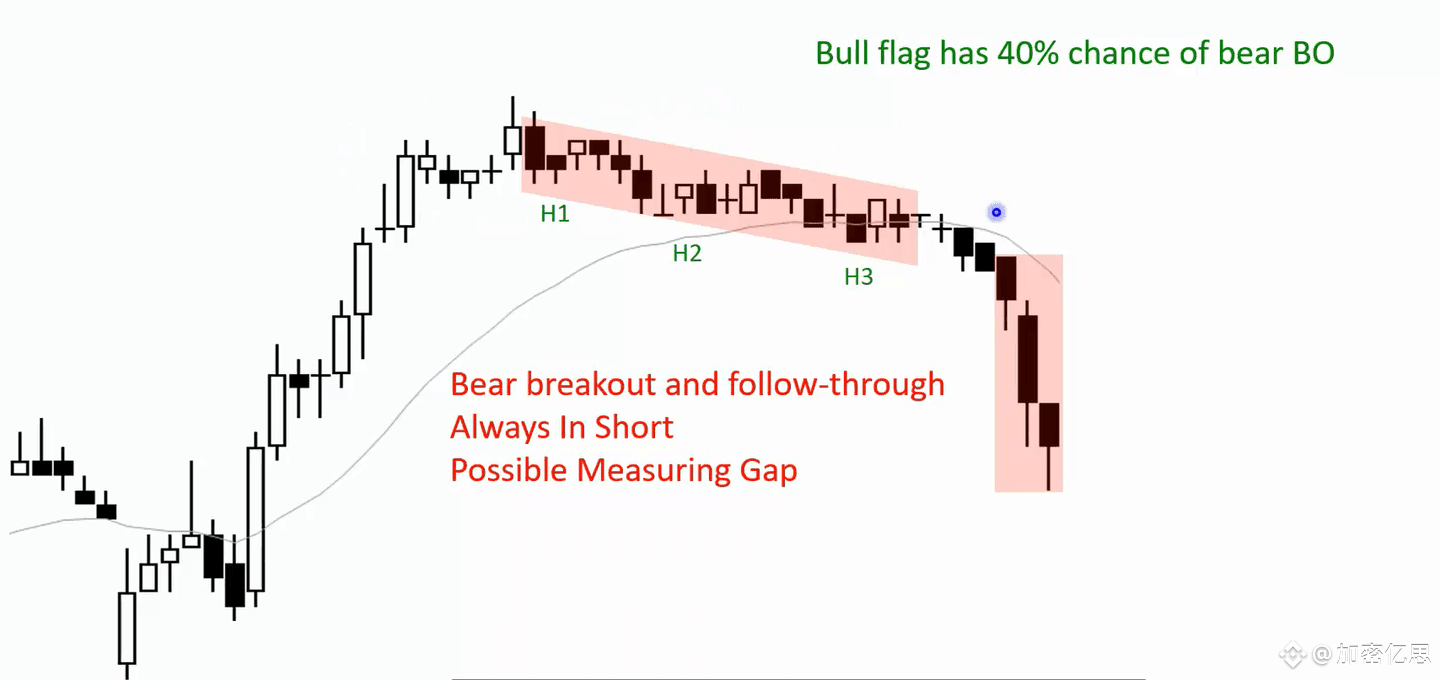 Bull flag has 40% chance of bear BO

H1

H2

H3

Bear breakout and follow-through
Always In Short
Possible Measuring Gap

@加密亿思